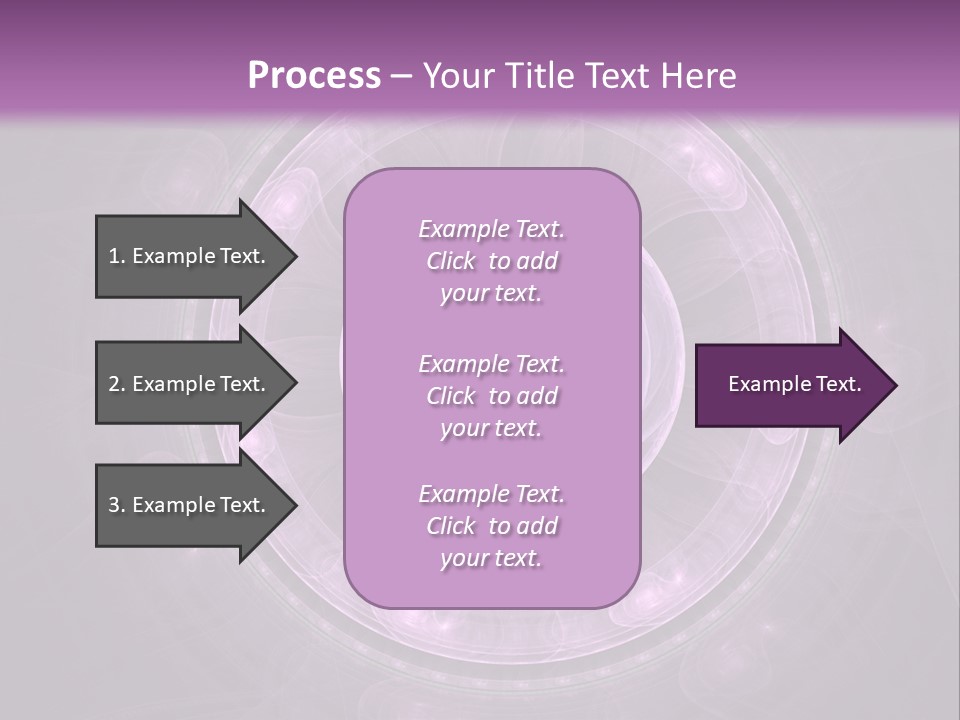 Process – Your Title Text Here

1. Example Text.

2. Example Text.

3. Example Text.

Example Text. Click to add your text.

Example Text. Click to add your text.

Example Text. Click to add your text.

Example Text.